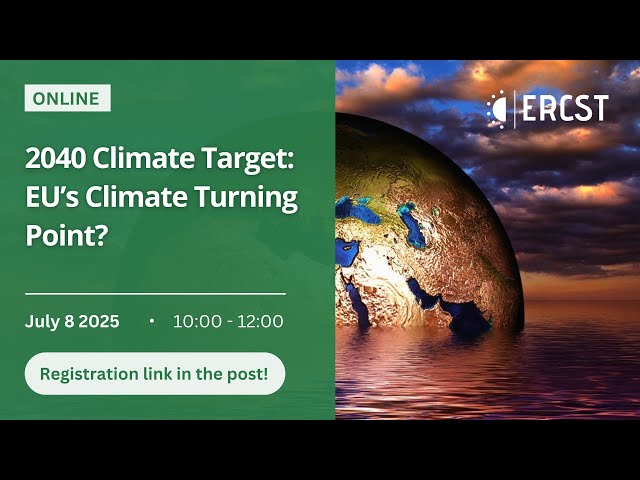 ONLINE

2040 Climate Target: EU's Climate Turning Point?

July 8 2025 • 10:00 - 12:00

Registration link in the post!

ERCST